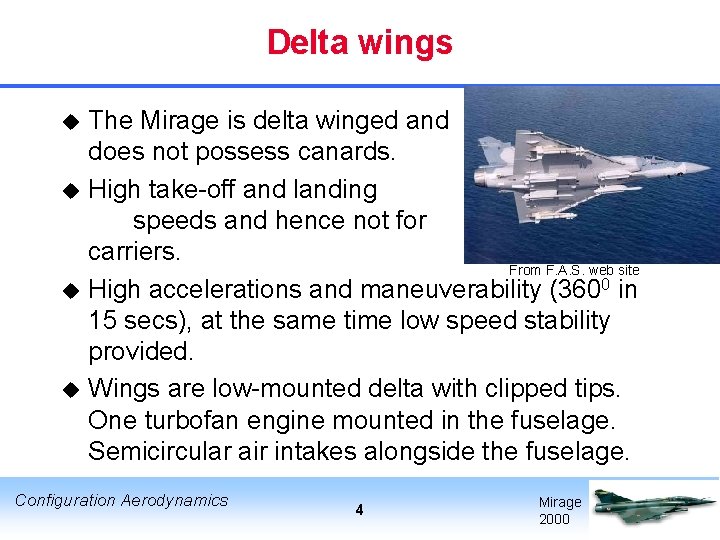 Delta wings

◆ The Mirage is delta winged and does not possess canards.

◆ High take-off and landing speeds and hence not for carriers.

From F.A.S. web site

◆ High accelerations and maneuverability ($360^0$ in 15 secs), at the same time low speed stability provided.

◆ Wings are low-mounted delta with clipped tips. One turbofan engine mounted in the fuselage. Semicircular air intakes alongside the fuselage.

Configuration Aerodynamics

4

Mirage 2000